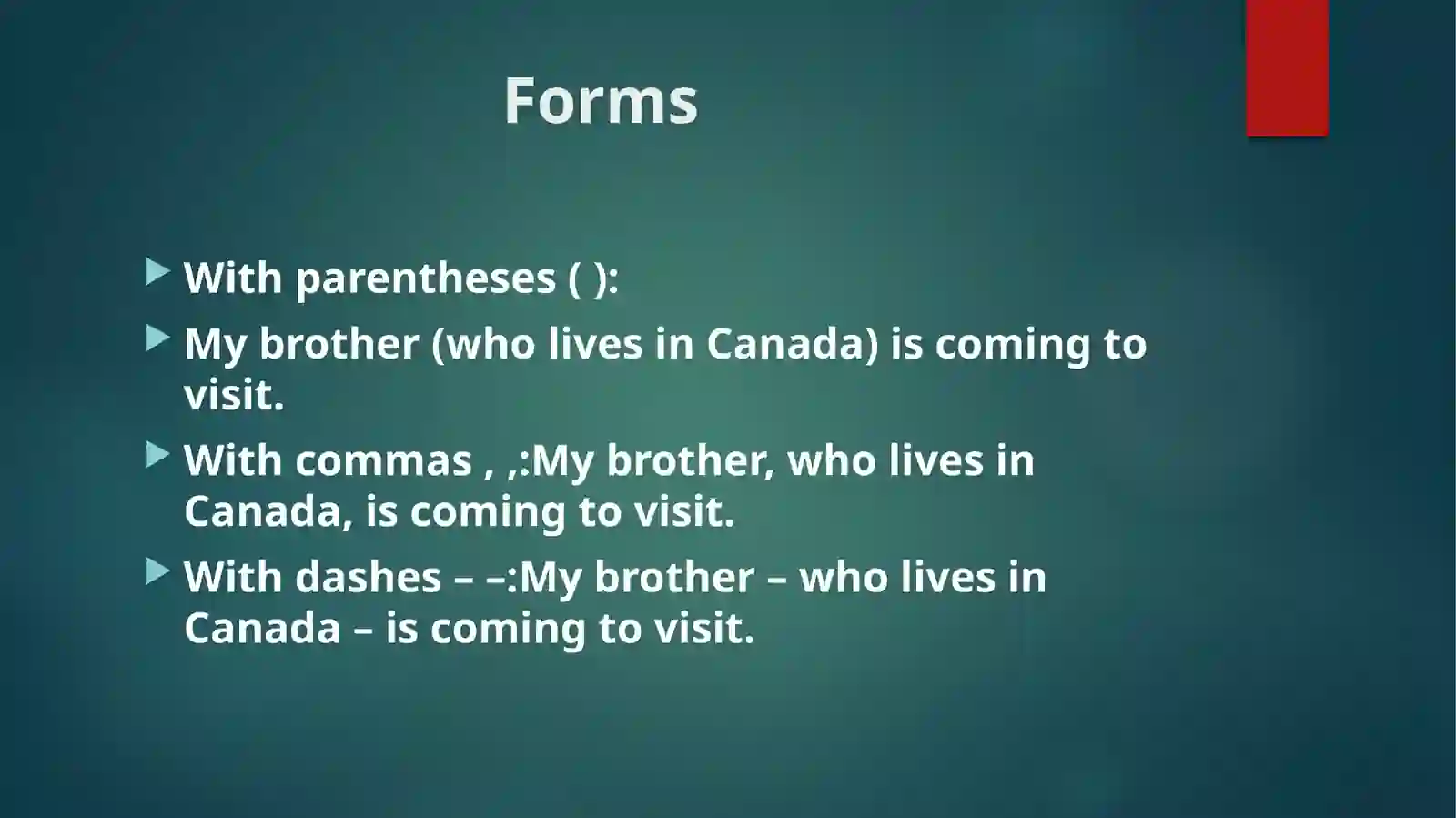 Forms

With parentheses ( ):

My brother (who lives in Canada) is coming to visit.

With commas , ,:My brother, who lives in Canada, is coming to visit.

With dashes – –:My brother – who lives in Canada – is coming to visit.